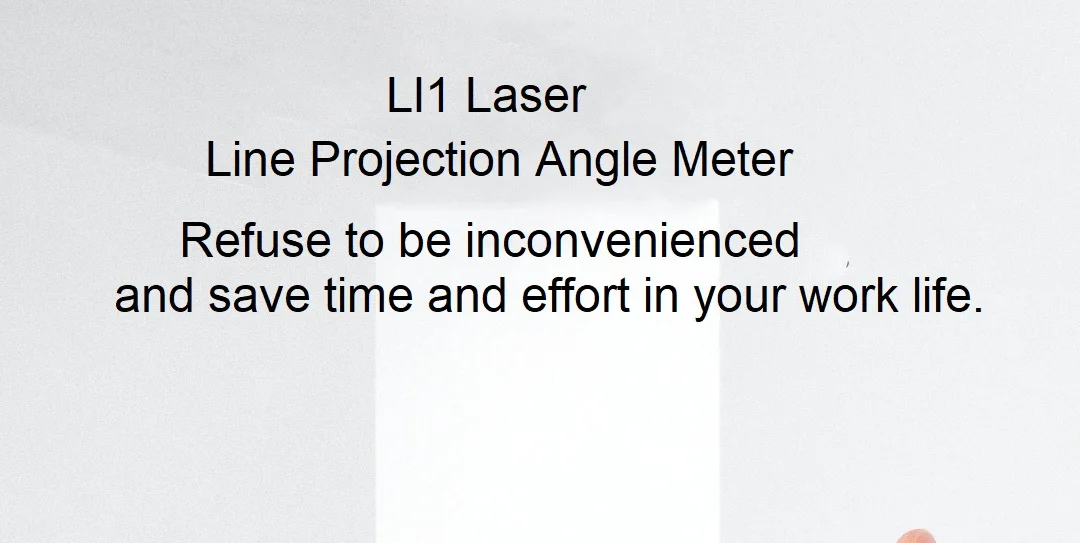 LI1 Laser
Line Projection Angle Meter

Refuse to be inconvenienced
and save time and effort in your work life.